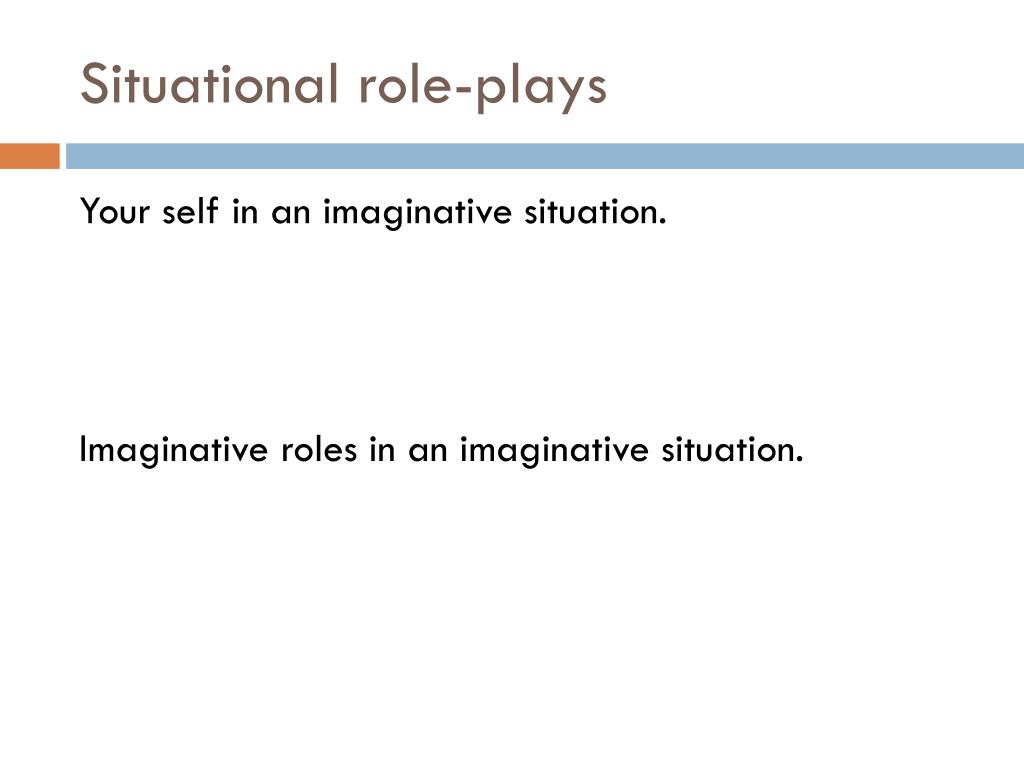 Situational role-plays

Your self in an imaginative situation.

Imaginative roles in an imaginative situation.